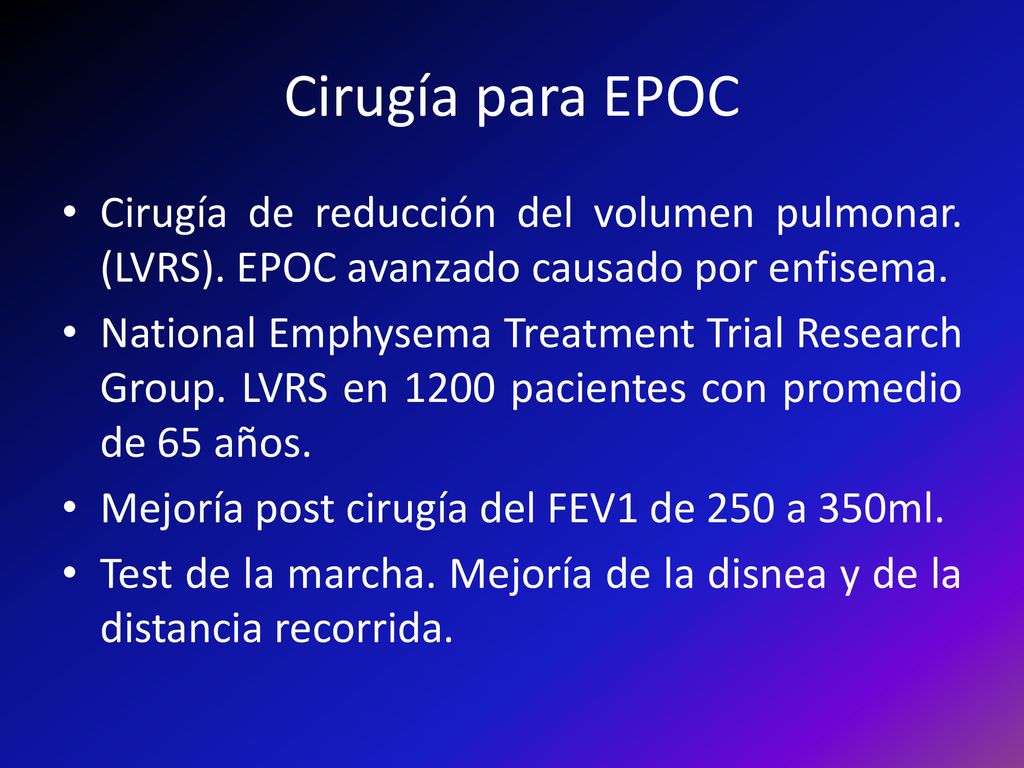 Cirugía para EPOC

• Cirugía de reducción del volumen pulmonar. (LVRS). EPOC avanzado causado por enfisema.

• National Emphysema Treatment Trial Research Group. LVRS en 1200 pacientes con promedio de 65 años.

• Mejoría post cirugía del FEV1 de 250 a 350ml.

• Test de la marcha. Mejoría de la disnea y de la distancia recorrida.